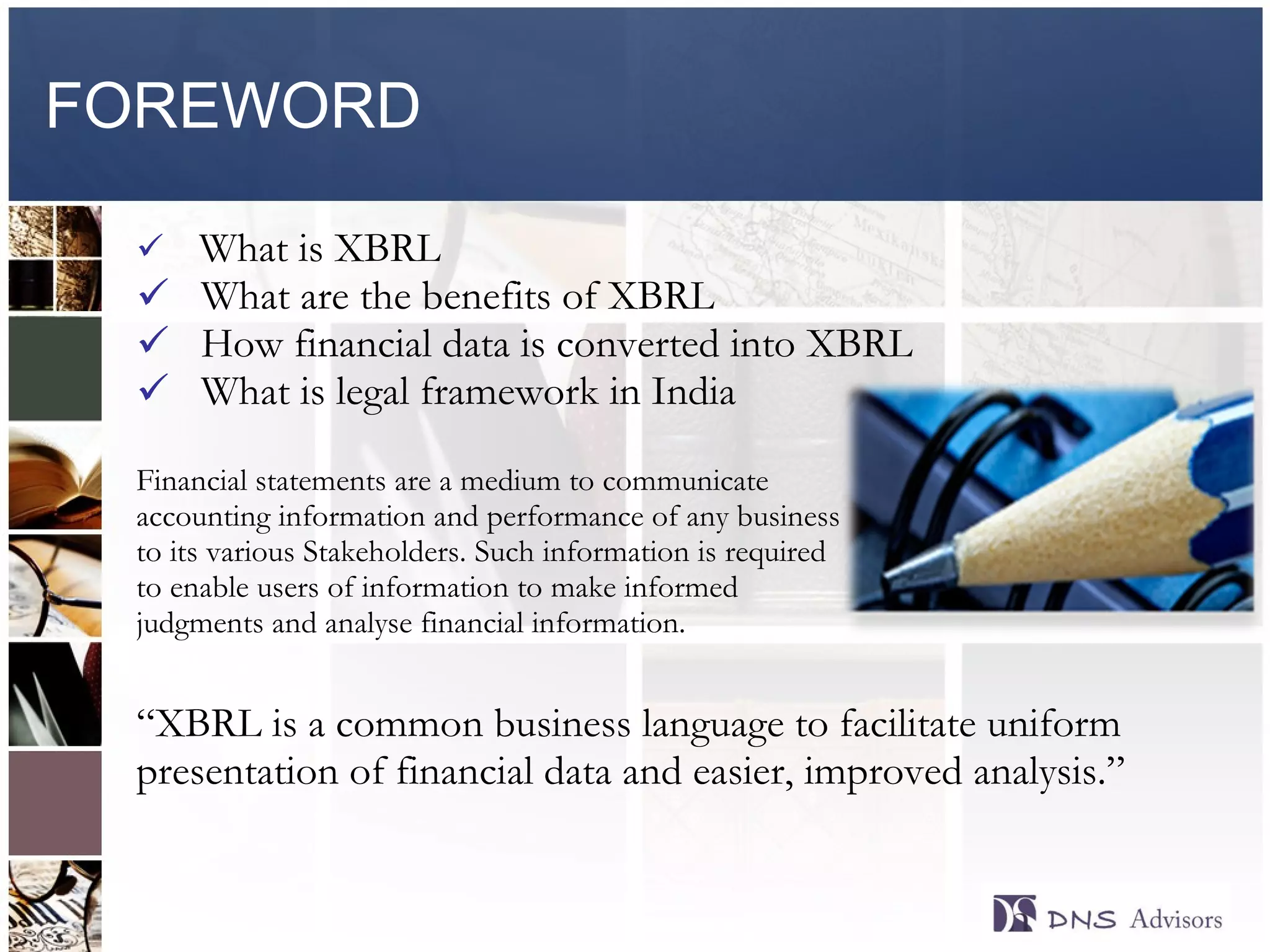 FOREWORD

✓ What is XBRL
✓ What are the benefits of XBRL
✓ How financial data is converted into XBRL
✓ What is legal framework in India

Financial statements are a medium to communicate accounting information and performance of any business to its various Stakeholders. Such information is required to enable users of information to make informed judgments and analyse financial information.

“XBRL is a common business language to facilitate uniform presentation of financial data and easier, improved analysis.”

DNS Advisors